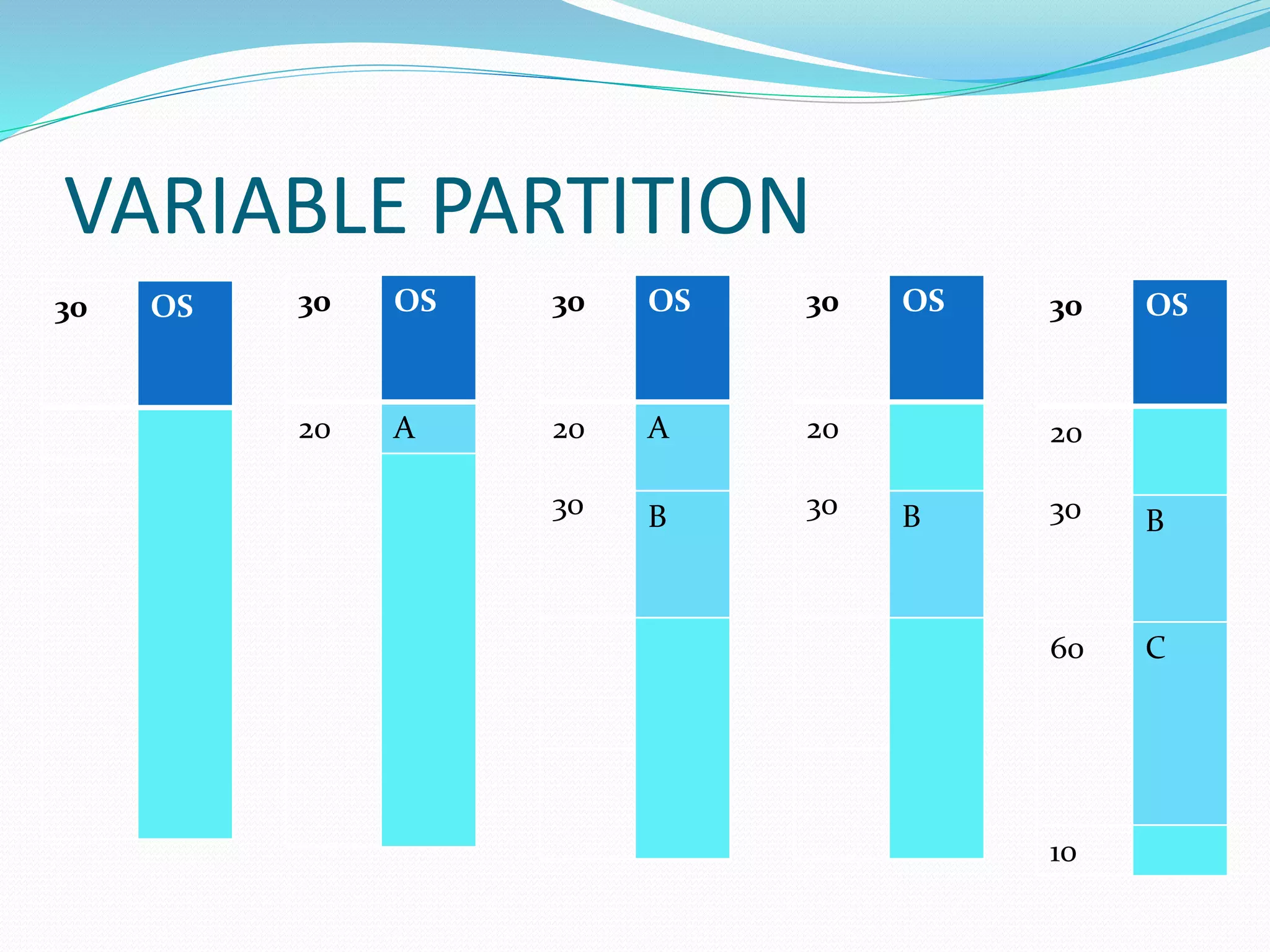 VARIABLE PARTITION

30 OS

30 OS
20 A

30 OS
20 A
30 B

30 OS
20
30 B

30 OS
20
30 B
60 C
10